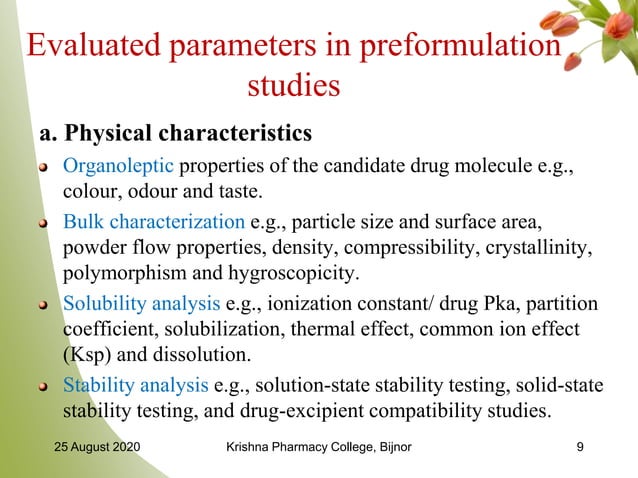 Evaluated parameters in preformulation studies

a. Physical characteristics

Organoleptic properties of the candidate drug molecule e.g., colour, odour and taste.

Bulk characterization e.g., particle size and surface area, powder flow properties, density, compressibility, crystallinity, polymorphism and hygroscopicity.

Solubility analysis e.g., ionization constant/ drug Pka, partition coefficient, solubilization, thermal effect, common ion effect (Ksp) and dissolution.

Stability analysis e.g., solution-state stability testing, solid-state stability testing, and drug-excipient compatibility studies.

25 August 2020 Krishna Pharmacy College, Bijnor 9